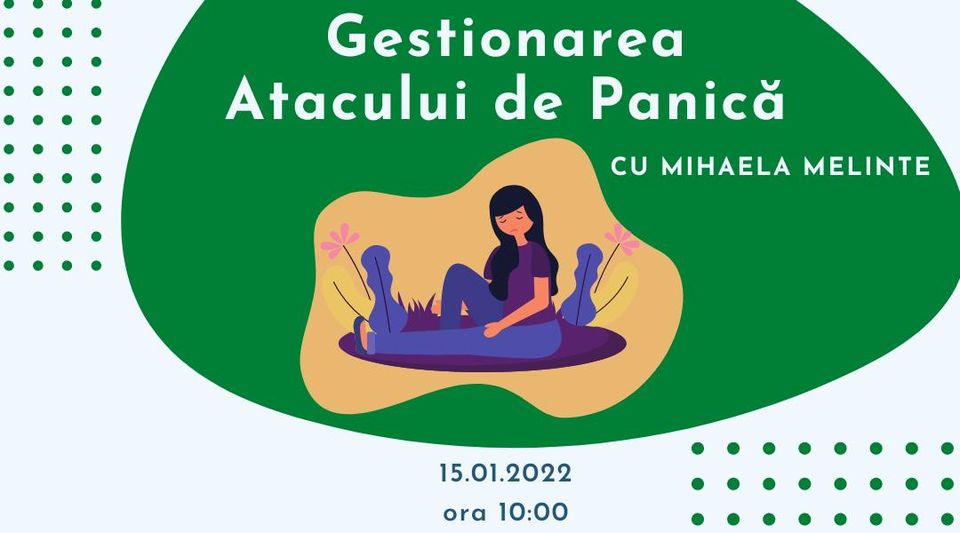 Gestionarea
Atacului de Panică

CU MIHAELA MELINTE

15.01.2022
ora 10:00